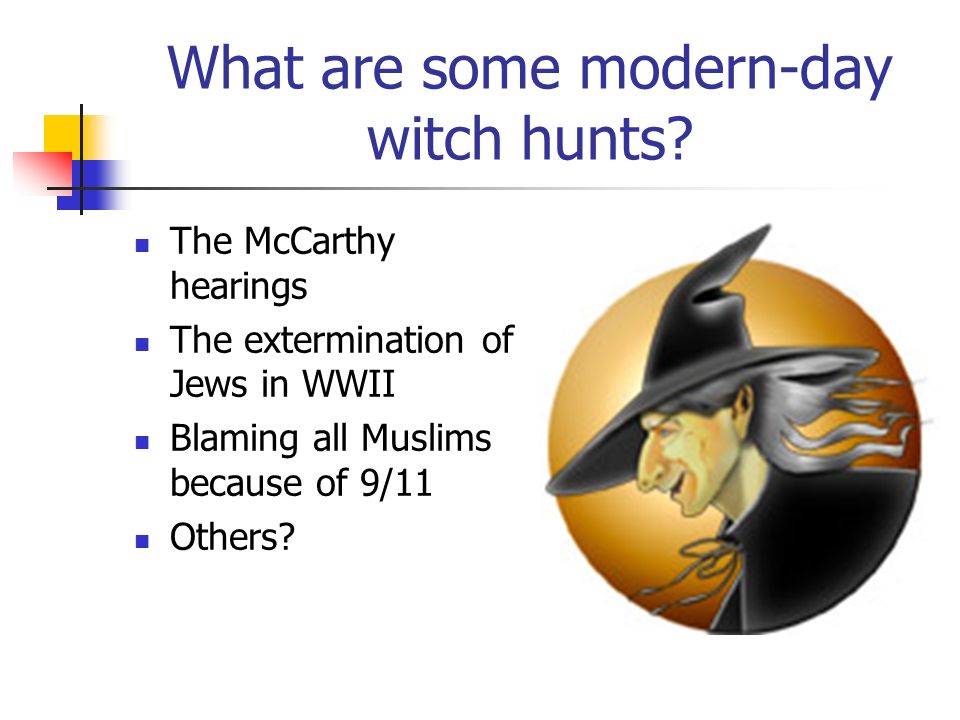 What are some modern-day witch hunts?

- The McCarthy hearings
- The extermination of Jews in WWII
- Blaming all Muslims because of 9/11
- Others?